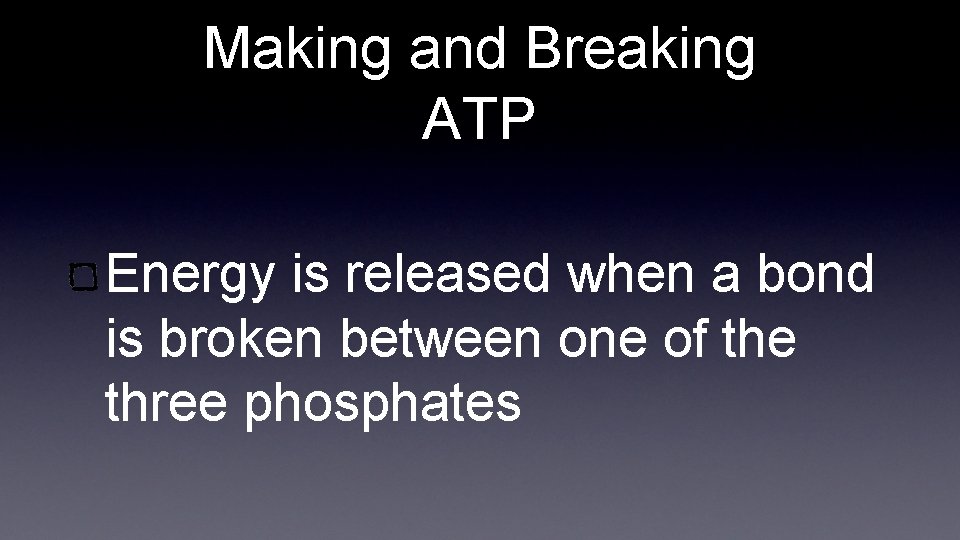 Making and Breaking ATP

Energy is released when a bond is broken between one of the three phosphates